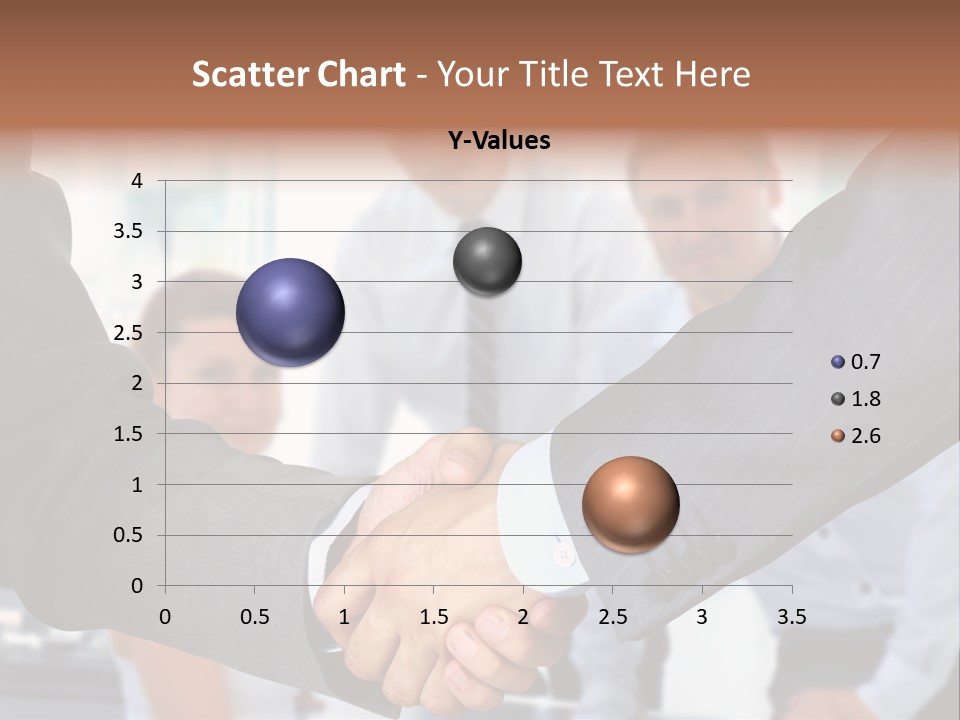 Scatter Chart - Your Title Text Here

Y-Values

4
3.5
3
2.5
2
1.5
1
0.5
0

0 0.5 1 1.5 2 2.5 3 3.5

0.7
1.8
2.6